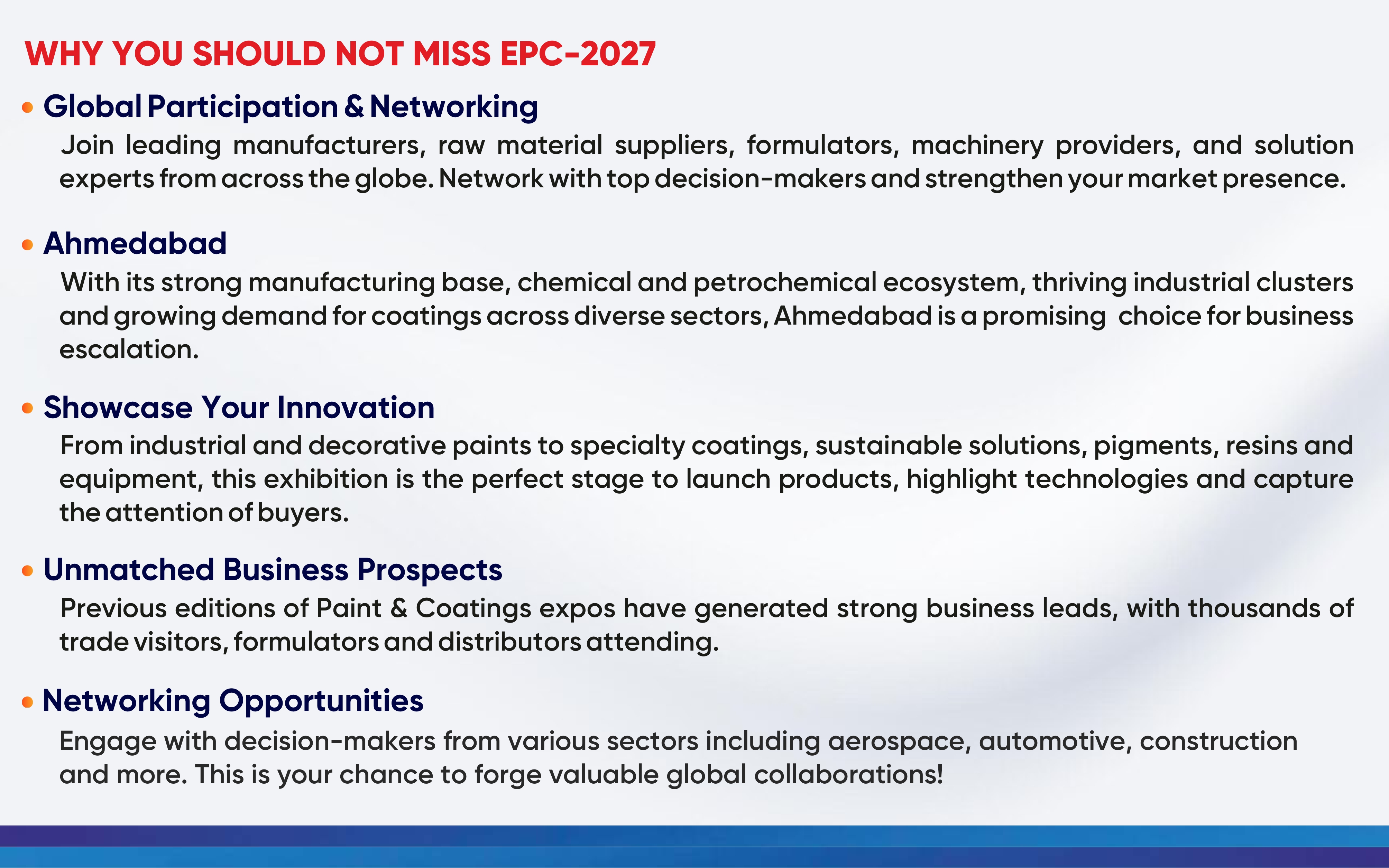 WHY YOU SHOULD NOT MISS EPC-2027

• Global Participation & Networking
Join leading manufacturers, raw material suppliers, formulators, machinery providers, and solution experts from across the globe. Network with top decision-makers and strengthen your market presence.

• Ahmedabad
With its strong manufacturing base, chemical and petrochemical ecosystem, thriving industrial clusters and growing demand for coatings across diverse sectors, Ahmedabad is a promising choice for business escalation.

• Showcase Your Innovation
From industrial and decorative paints to specialty coatings, sustainable solutions, pigments, resins and equipment, this exhibition is the perfect stage to launch products, highlight technologies and capture the attention of buyers.

• Unmatched Business Prospects
Previous editions of Paint & Coatings expos have generated strong business leads, with thousands of trade visitors, formulators and distributors attending.

• Networking Opportunities
Engage with decision-makers from various sectors including aerospace, automotive, construction and more. This is your chance to forge valuable global collaborations!